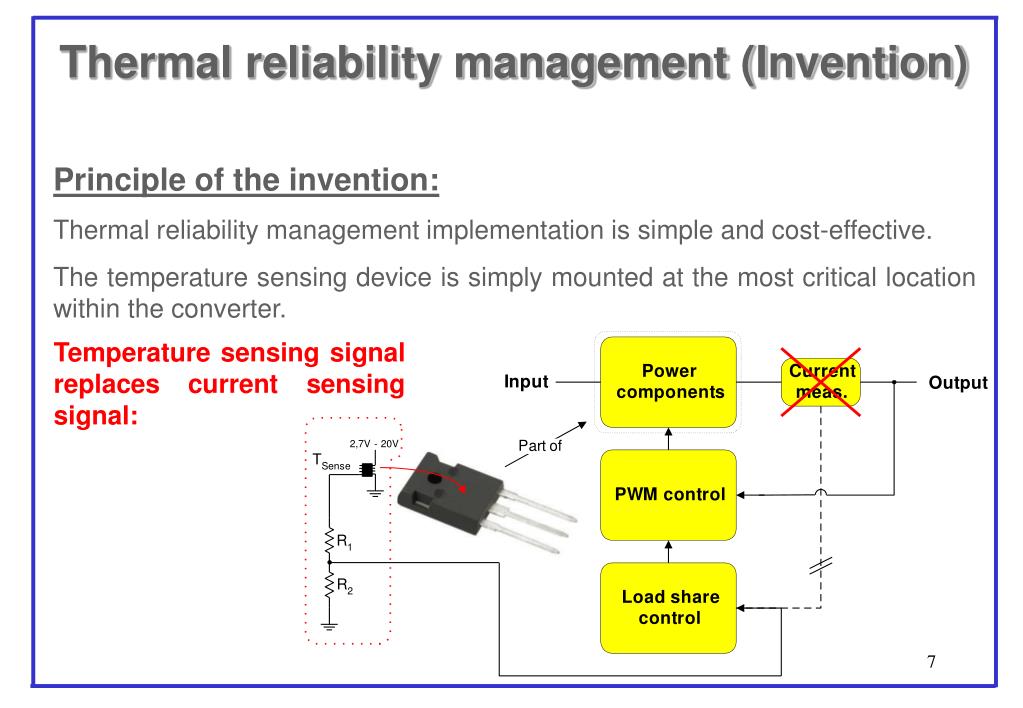 Thermal reliability management (Invention)

Principle of the invention:

Thermal reliability management implementation is simple and cost-effective.

The temperature sensing device is simply mounted at the most critical location within the converter.

Temperature sensing signal replaces current sensing signal:

2,7V - 20V

$T_{Sense}$

$R_1$

$R_2$

Part of

Input

Power components

Current meas.

Output

PWM control

Load share control

7